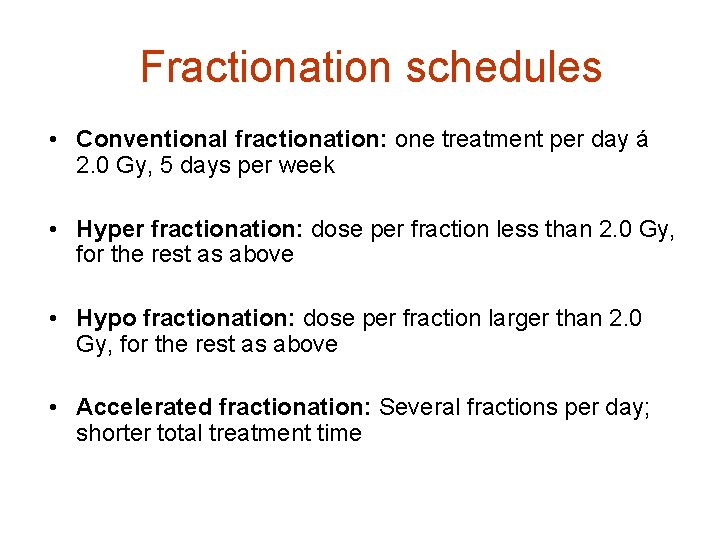 Fractionation schedules

• Conventional fractionation: one treatment per day á 2.0 Gy, 5 days per week

• Hyper fractionation: dose per fraction less than 2.0 Gy, for the rest as above

• Hypo fractionation: dose per fraction larger than 2.0 Gy, for the rest as above

• Accelerated fractionation: Several fractions per day; shorter total treatment time